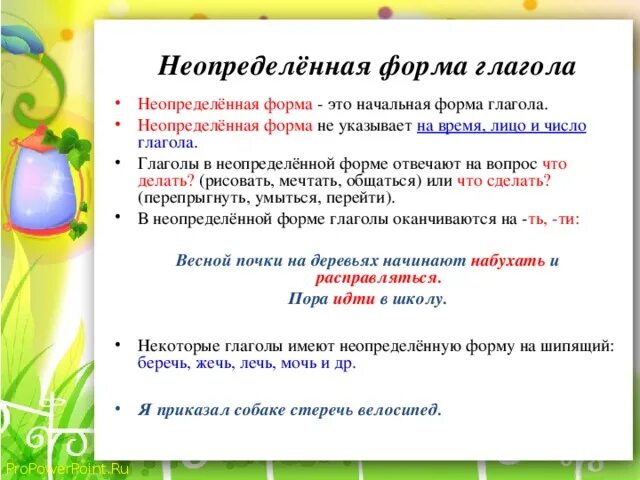 Неопределённая форма глагола

• Неопределённая форма - это начальная форма глагола.
• Неопределённая форма не указывает на время, лицо и число глагола.
• Глаголы в неопределённой форме отвечают на вопрос что делать? (рисовать, мечтать, общаться) или что сделать? (перепрыгнуть, умыться, перейти).
• В неопределённой форме глаголы оканчиваются на -ть, -ти:

Весной почки на деревьях начинают набухать и расправляться.
Пора идти в школу.

• Некоторые глаголы имеют неопределённую форму на шипящий: беречь, жечь, лечь, мочь и др.

• Я приказал собаке стеречь велосипед.

ProPowerPoint.Ru